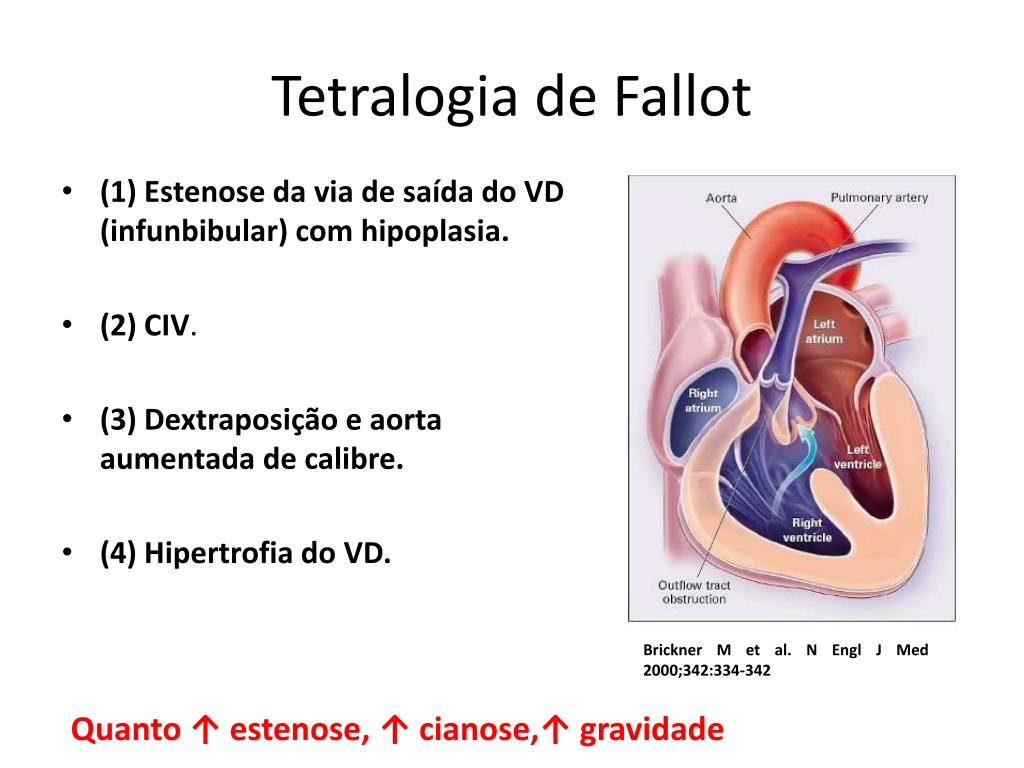 Tetralogia de Fallot

• (1) Estenose da via de saída do VD (infunbibular) com hipoplasia.

• (2) CIV.

• (3) Dextraposição e aorta aumentada de calibre.

• (4) Hipertrofia do VD.

Aorta
Pulmonary artery
Left atrium
Right atrium
Left ventricle
Right ventricle
Outflow tract obstruction

Brickner M et al. N Engl J Med 2000;342:334-342

Quanto ↑ estenose, ↑ cianose,↑ gravidade